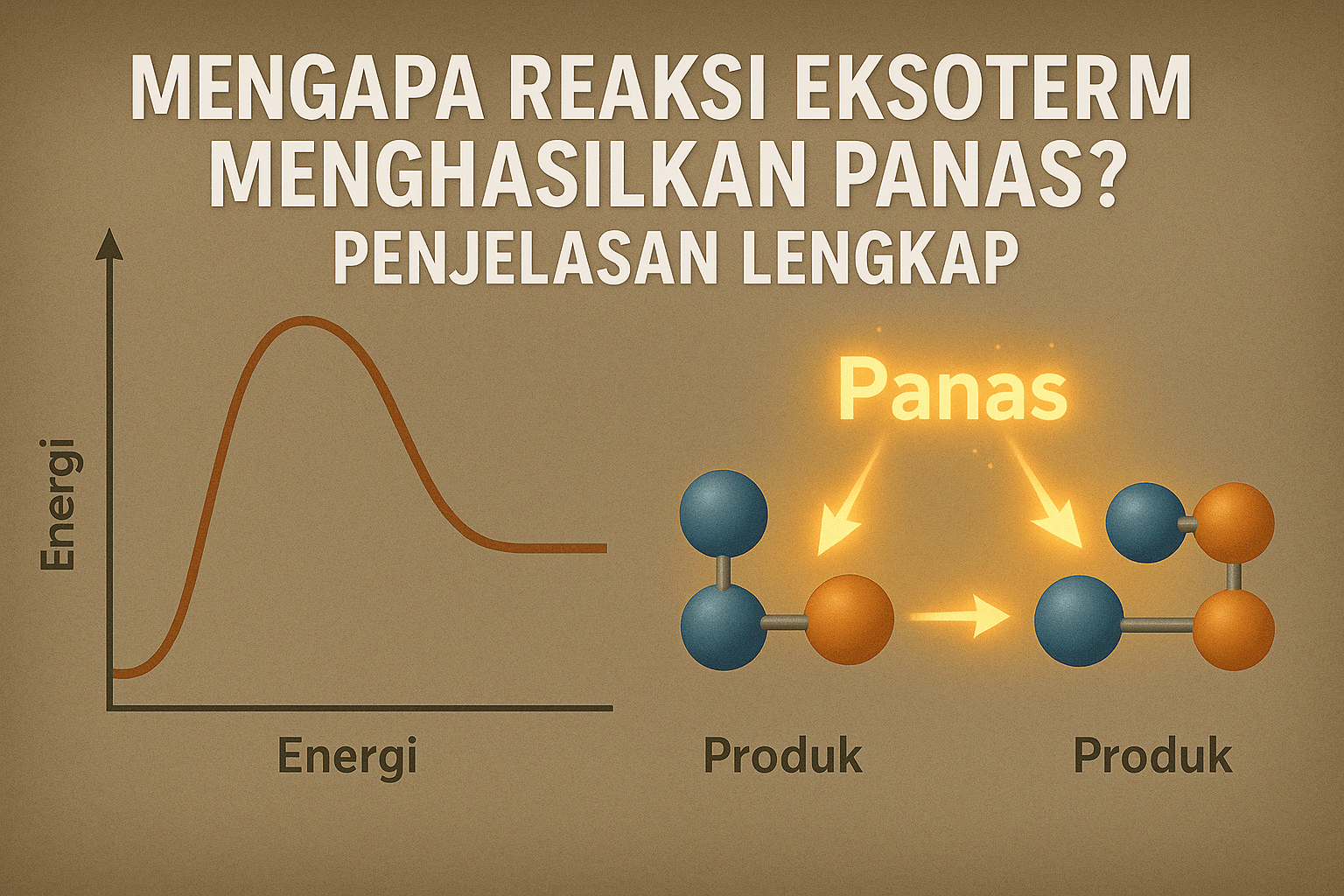 MENGAPA REAKSI EKSOTERM MENGHASILKAN PANAS?
PENJELASAN LENGKAP

Energi

Energi

Panas

Produk

Produk